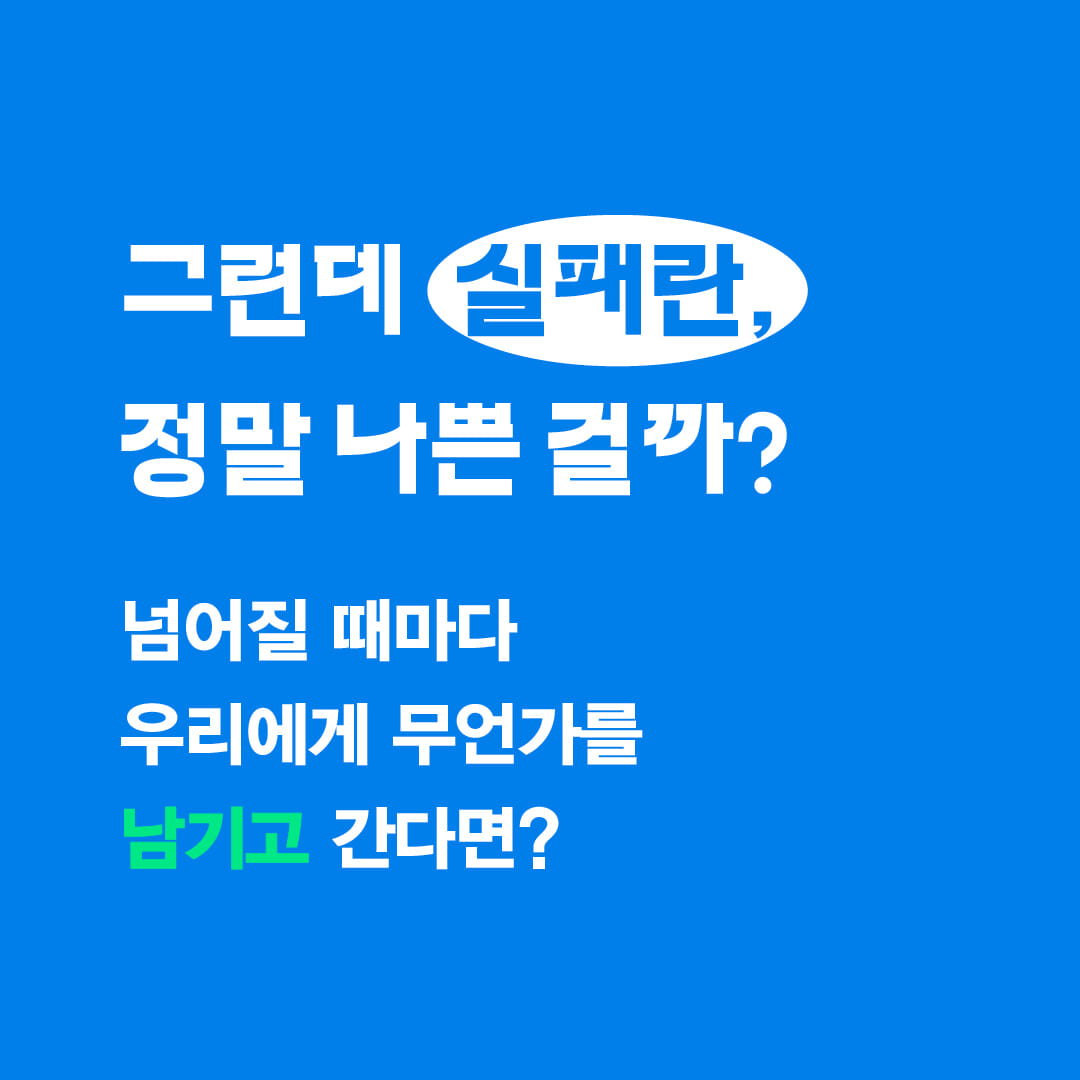 그런데 실패란,
정말 나쁜 걸까?

넘어질 때마다
우리에게 무언가를
남기고 간다면?